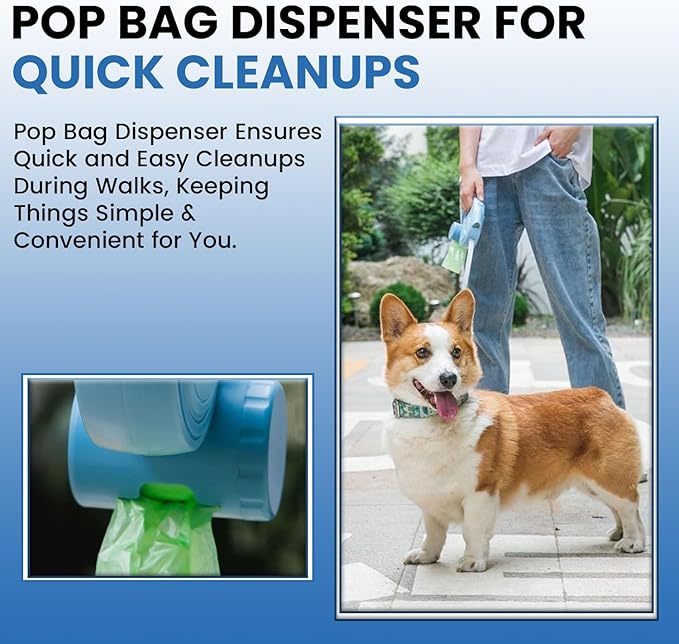 POP BAG DISPENSER FOR QUICK CLEANUPS

Pop Bag Dispenser Ensures Quick and Easy Cleanups During Walks, Keeping Things Simple & Convenient for You.